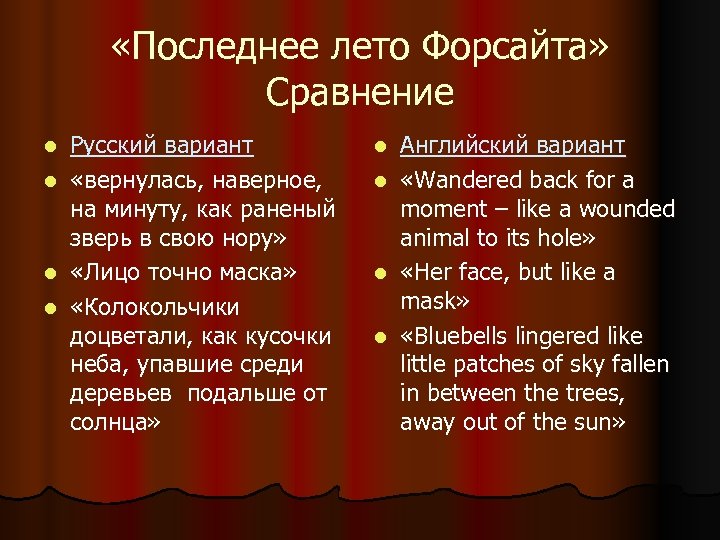 «Последнее лето Форсайта»
Сравнение

- Русский вариант
- «вернулась, наверное, на минуту, как раненый зверь в свою нору»
- «Лицо точно маска»
- «Колокольчики доцветали, как кусочки неба, упавшие среди деревьев подальше от солнца»

- Английский вариант
- «Wandered back for a moment – like a wounded animal to its hole»
- «Her face, but like a mask»
- «Bluebells lingered like little patches of sky fallen in between the trees, away out of the sun»